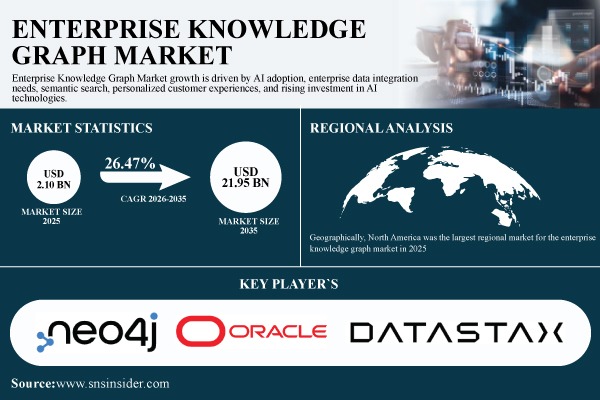 ENTERPRISE KNOWLEDGE GRAPH MARKET

Enterprise Knowledge Graph Market growth is driven by AI adoption, enterprise data integration needs, semantic search, personalized customer experiences, and rising investment in AI technologies.

MARKET STATISTICS

USD 2.10 BN

MARKET SIZE 2025

26.47%

CAGR 2026-2035

USD 21.95 BN

MARKET SIZE 2035

REGIONAL ANALYSIS

Geographically, North America was the largest regional market for the enterprise knowledge graph market in 2025

KEY PLAYER`S

neo4j

ORACLE

DATASTAX

Source:www.snsinsider.com